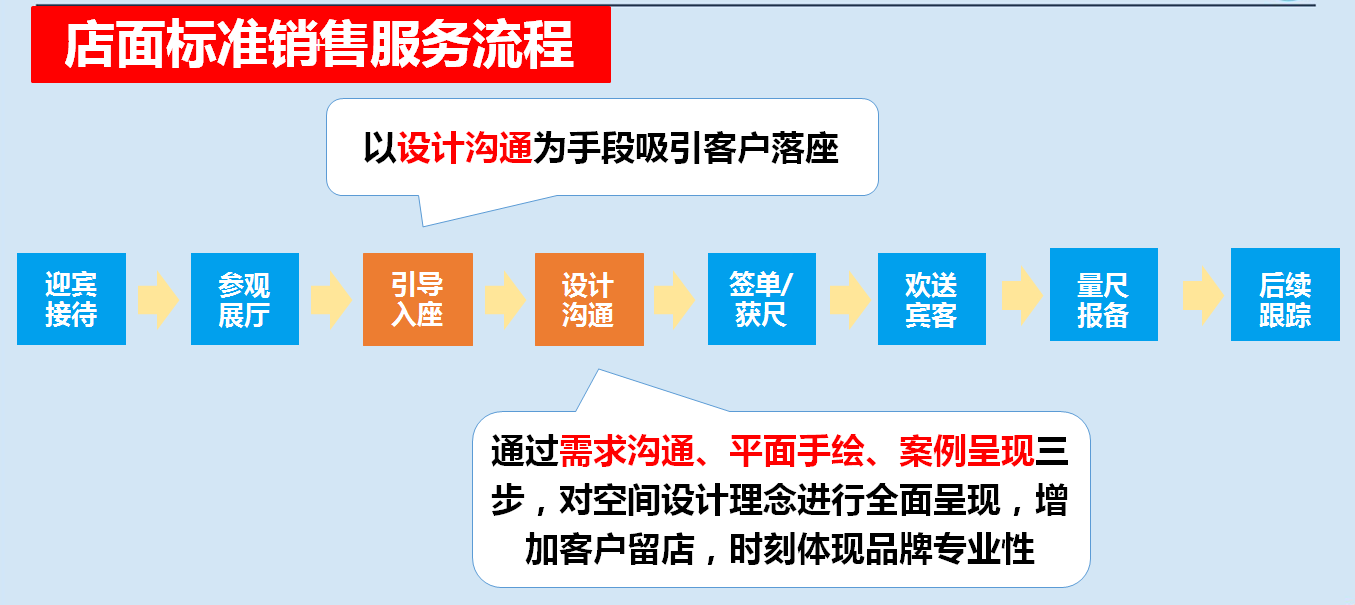 店面标准销售服务流程

以设计沟通为手段吸引客户落座

迎宾接待

参观展厅

引导入座

设计沟通

签单/获尺

欢送宾客

量尺报备

后续跟踪

通过需求沟通、平面手绘、案例呈现三步，对空间设计理念进行全面呈现，增加客户留店，时刻体现品牌专业性